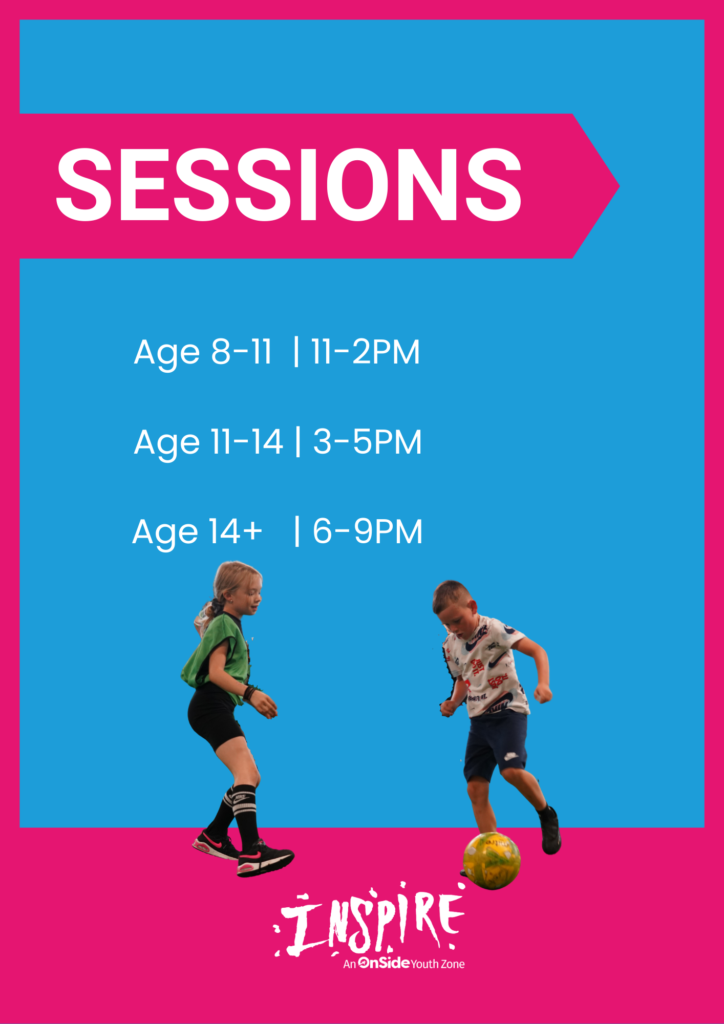 SESSIONS

Age 8-11 | 11-2PM

Age 11-14 | 3-5PM

Age 14+ | 6-9PM

INSPIRE
An OnSide Youth Zone